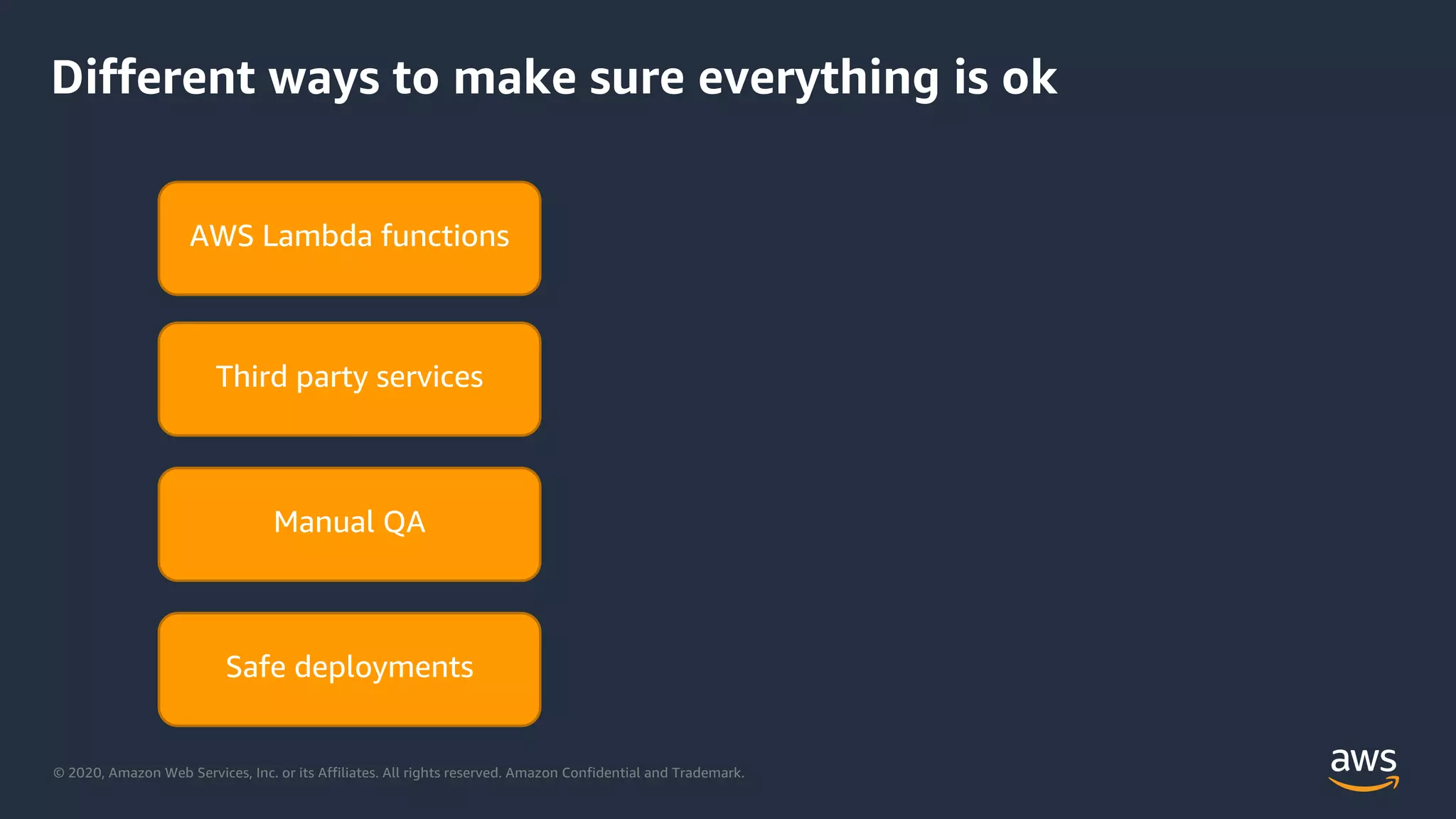 Different ways to make sure everything is ok

AWS Lambda functions

Third party services

Manual QA

Safe deployments

© 2020, Amazon Web Services, Inc. or its Affiliates. All rights reserved. Amazon Confidential and Trademark.

aws